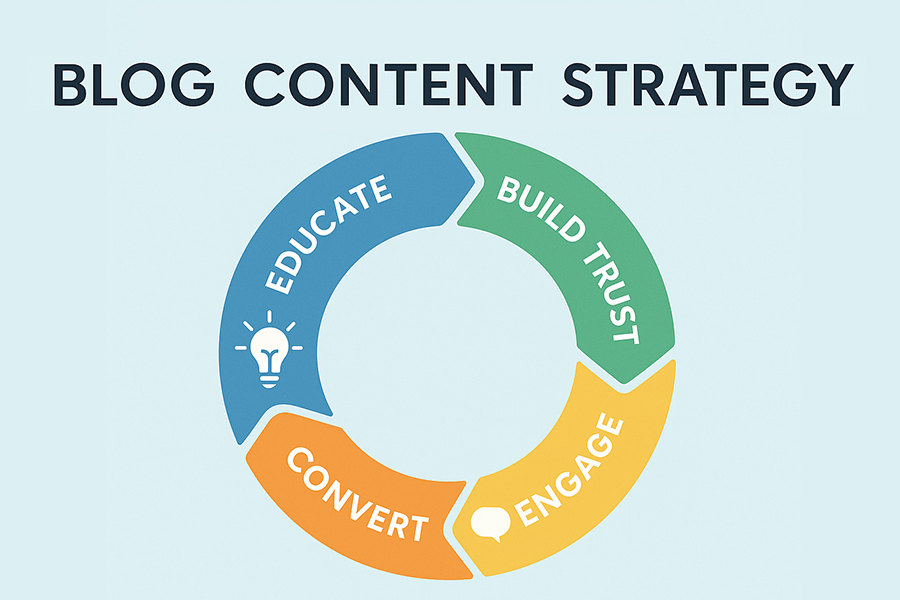 BLOG CONTENT STRATEGY

EDUCATE

BUILD TRUST

ENGAGE

CONVERT